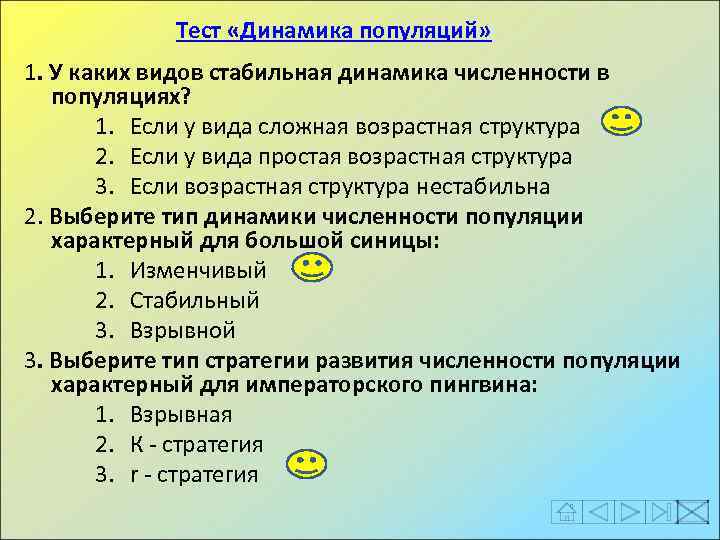 Тест «Динамика популяций»

1. У каких видов стабильная динамика численности в популяциях?

1. Если у вида сложная возрастная структура
2. Если у вида простая возрастная структура
3. Если возрастная структура нестабильна

2. Выберите тип динамики численности популяции характерный для большой синицы:

1. Изменчивый
2. Стабильный
3. Взрывной

3. Выберите тип стратегии развития численности популяции характерный для императорского пингвина:

1. Взрывная
2. К - стратегия
3. r - стратегия